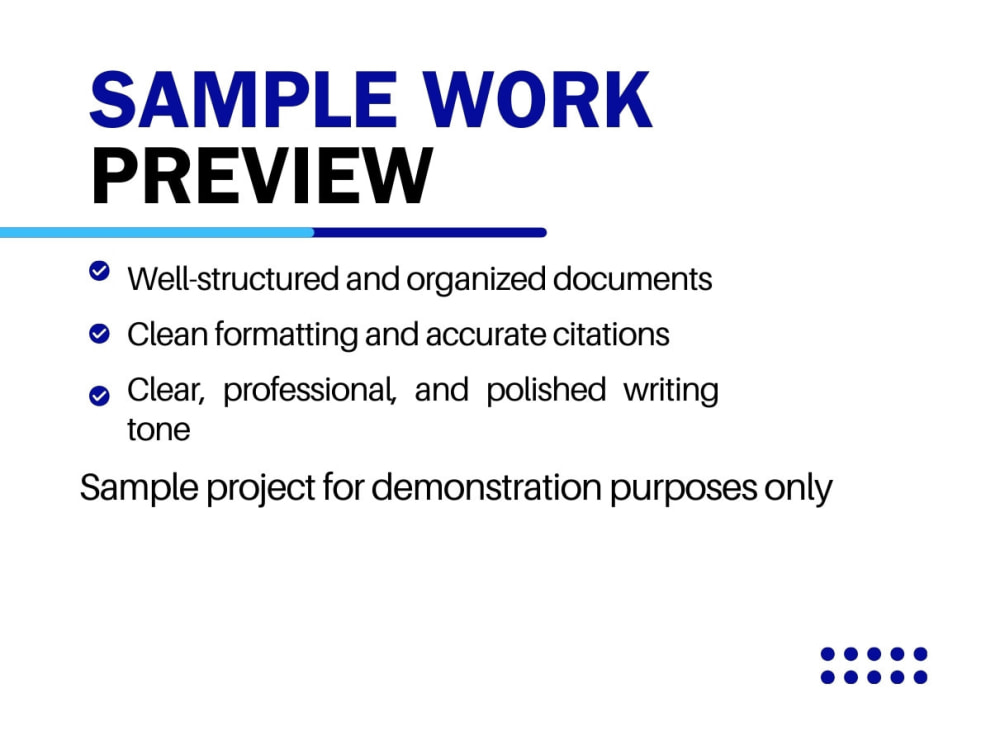 SAMPLE WORK
PREVIEW

Well-structured and organized documents

Clean formatting and accurate citations

Clear, professional, and polished writing tone

Sample project for demonstration purposes only